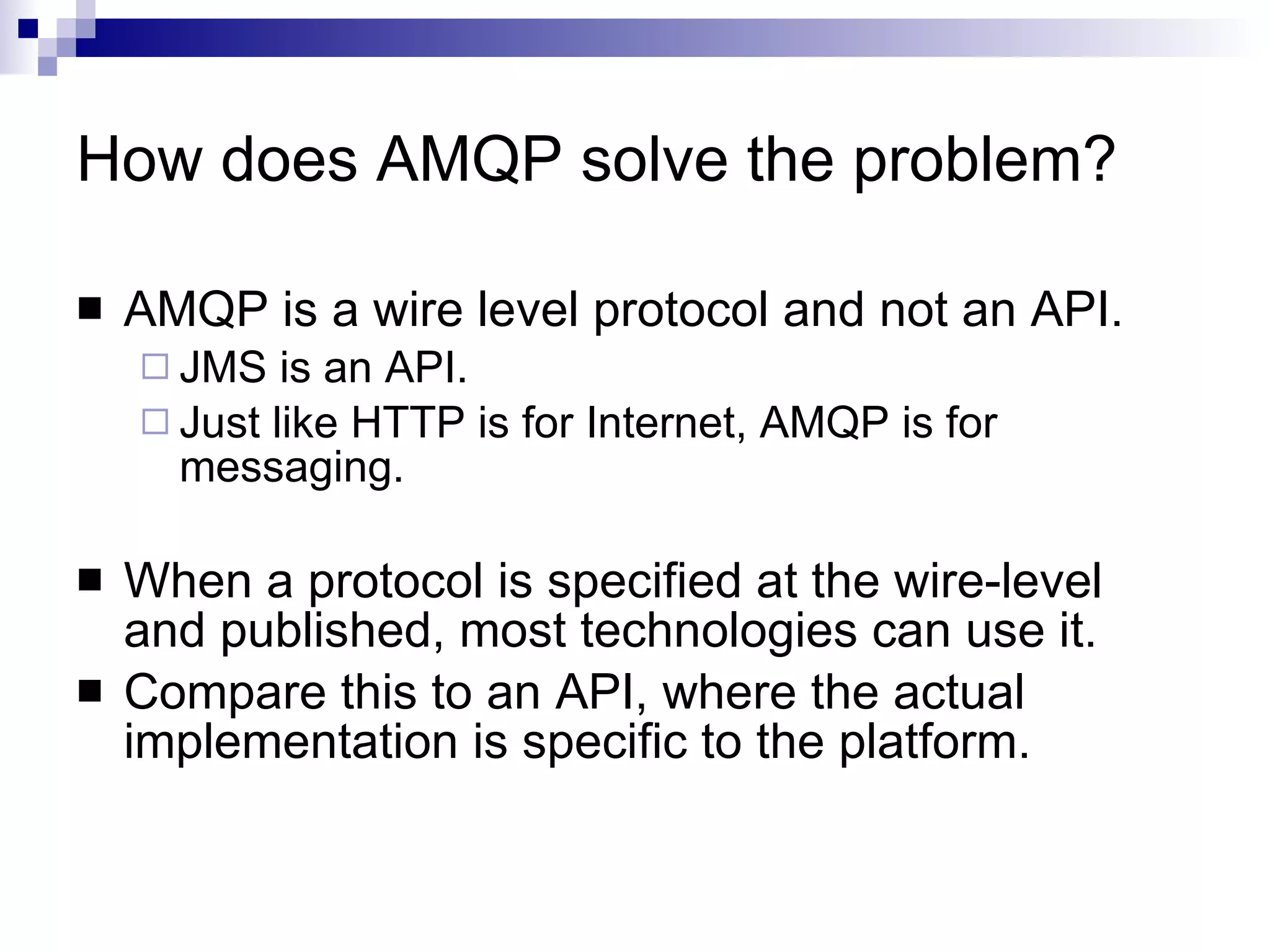 How does AMQP solve the problem?

■ AMQP is a wire level protocol and not an API.
□ JMS is an API.
□ Just like HTTP is for Internet, AMQP is for messaging.

■ When a protocol is specified at the wire-level and published, most technologies can use it.
■ Compare this to an API, where the actual implementation is specific to the platform.